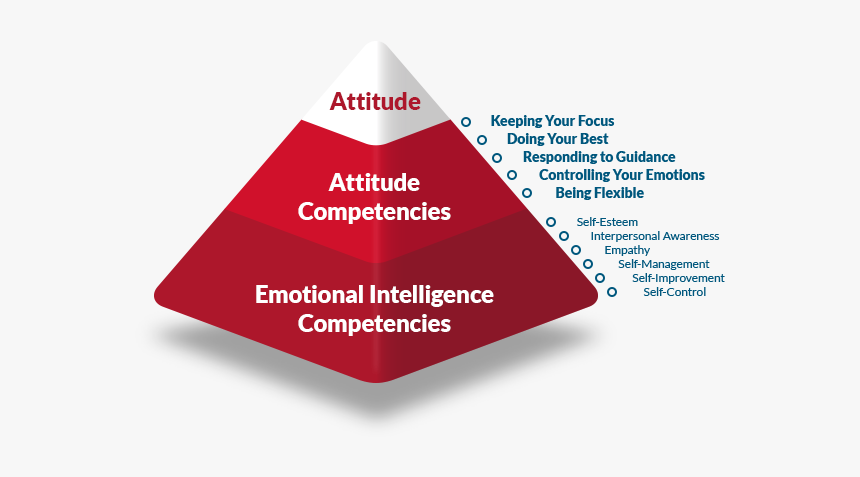 Attitude

Attitude Competencies

Emotional Intelligence Competencies

Keeping Your Focus
Doing Your Best
Responding to Guidance
Controlling Your Emotions
Being Flexible

Self-Esteem
Interpersonal Awareness
Empathy
Self-Management
Self-Improvement
Self-Control